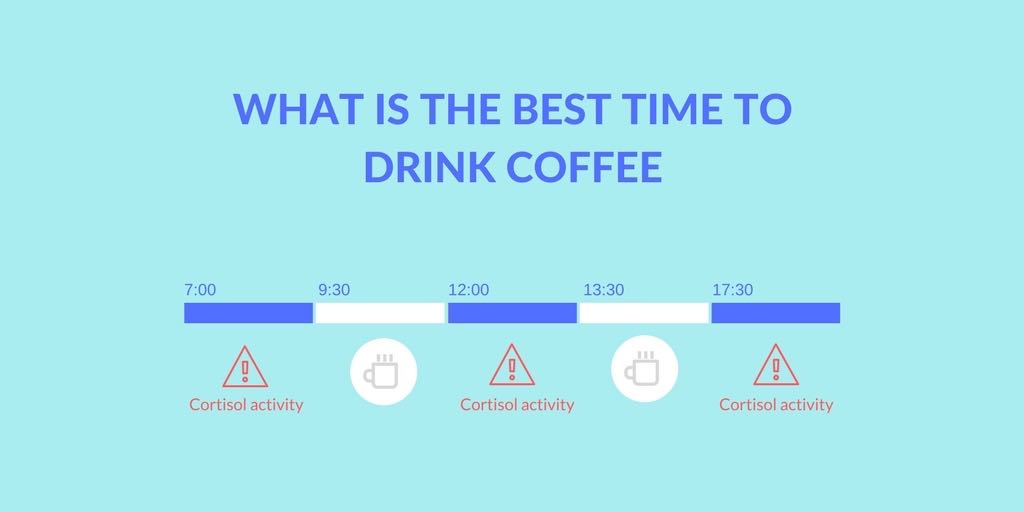 WHAT IS THE BEST TIME TO DRINK COFFEE

7:00
9:30
12:00
13:30
17:30

Cortisol activity
Cortisol activity
Cortisol activity